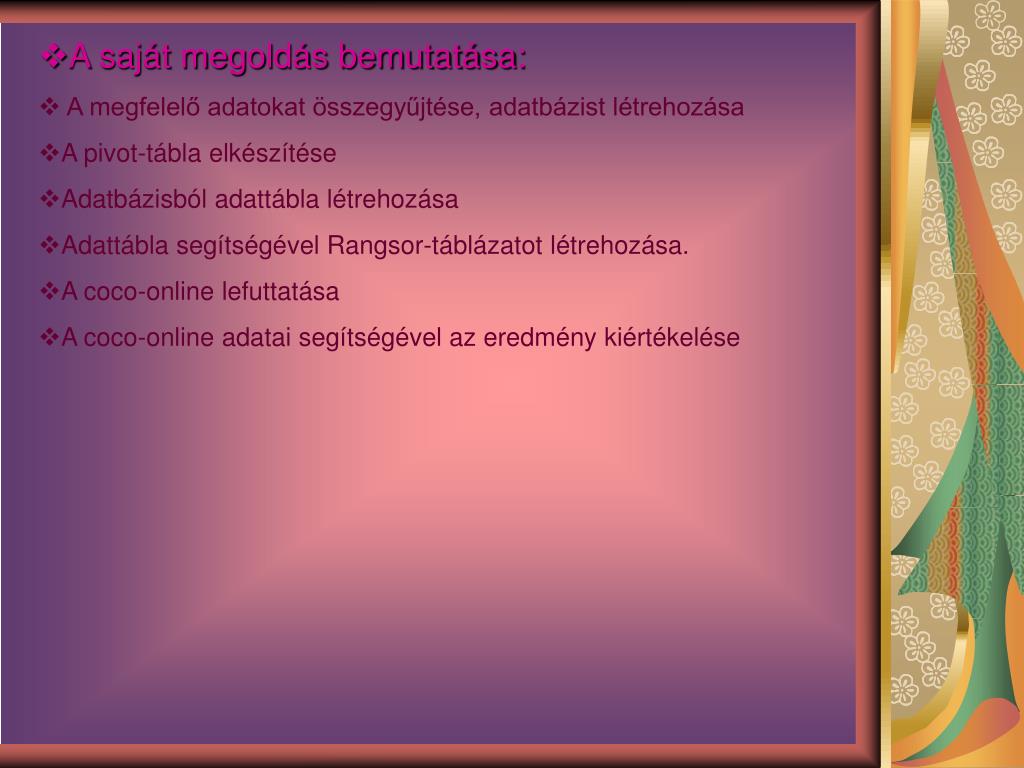 ❖A saját megoldás bemutatása:

❖ A megfelelő adatokat összegyűjtése, adatbázist létrehozása

❖A pivot-tábla elkészítése

❖Adatbázisból adattábla létrehozása

❖Adattábla segítségével Rangsor-táblázatot létrehozása.

❖A coco-online lefuttatása

❖A coco-online adatai segítségével az eredmény kiértékelése